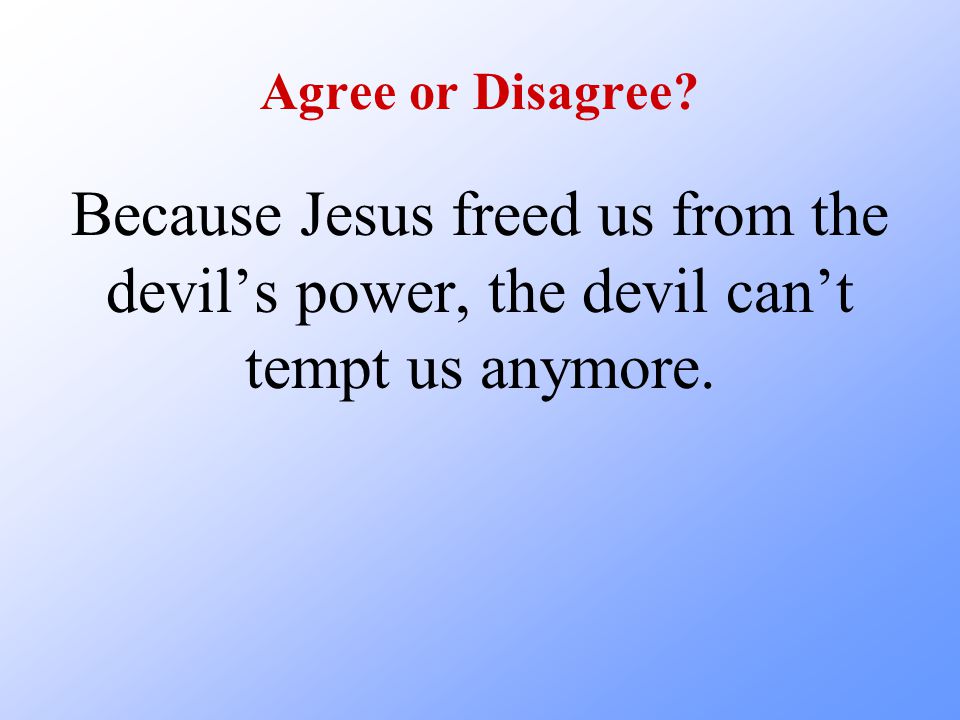 Agree or Disagree?

Because Jesus freed us from the devil’s power, the devil can’t tempt us anymore.